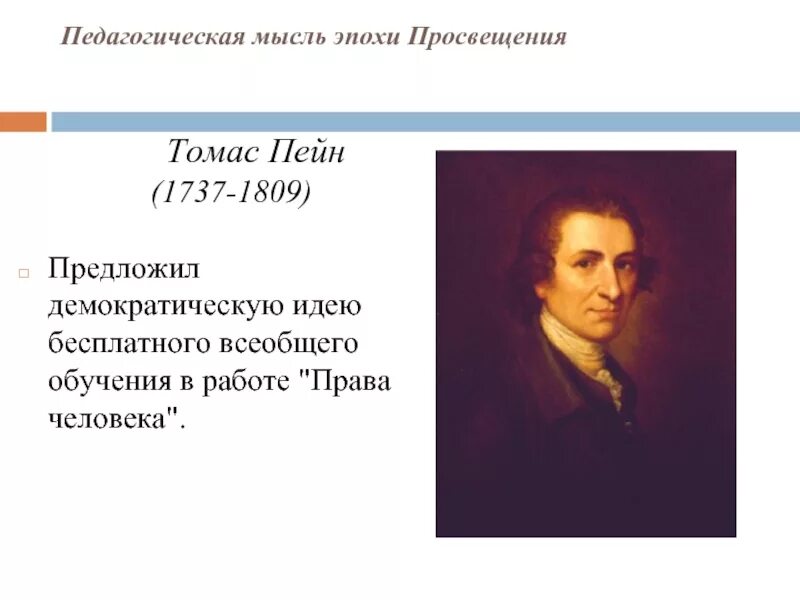 Педагогическая мысль эпохи Просвещения

Томас Пейн
(1737-1809)

Предложил демократическую идею бесплатного всеобщего обучения в работе "Права человека".